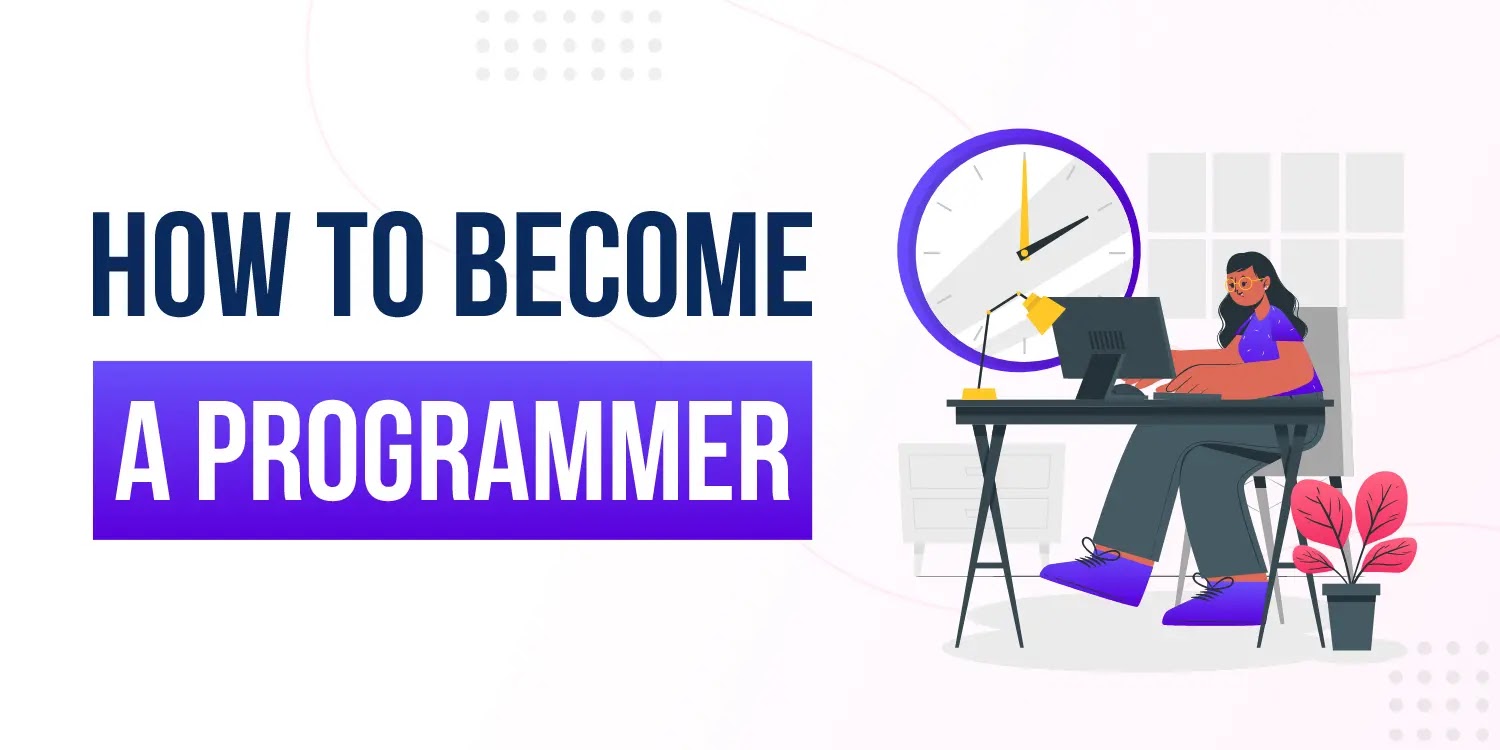 HOW TO BECOME
A PROGRAMMER